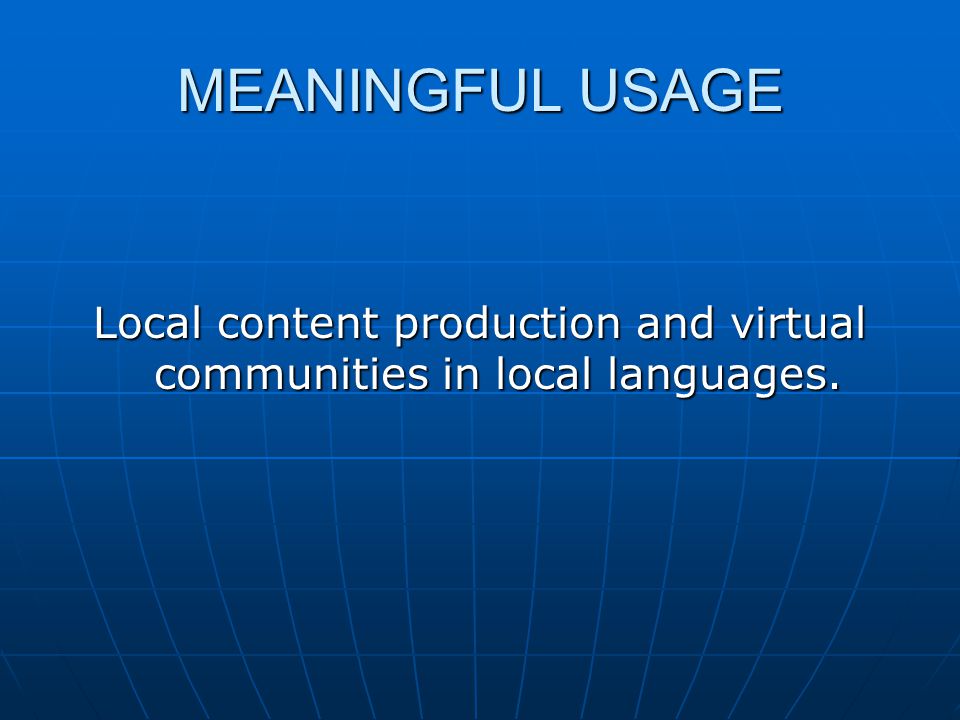 MEANINGFUL USAGE

Local content production and virtual communities in local languages.